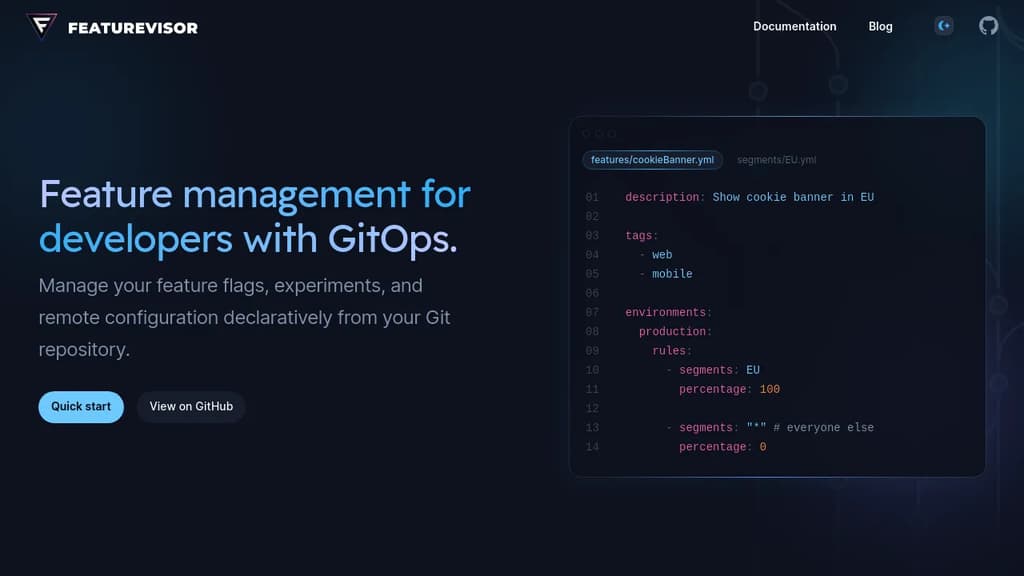 FEATUREVISOR

Documentation Blog

Feature management for developers with GitOps.

Manage your feature flags, experiments, and remote configuration declaratively from your Git repository.

Quick start View on GitHub

features/cookieBanner.yml segments/EU.yml

01 description: Show cookie banner in EU
02
03 tags:
04   - web
05   - mobile
06
07 environments:
08   production:
09     rules:
10       - segments: EU
11         percentage: 100
12
13       - segments: "*" # everyone else
14         percentage: 0